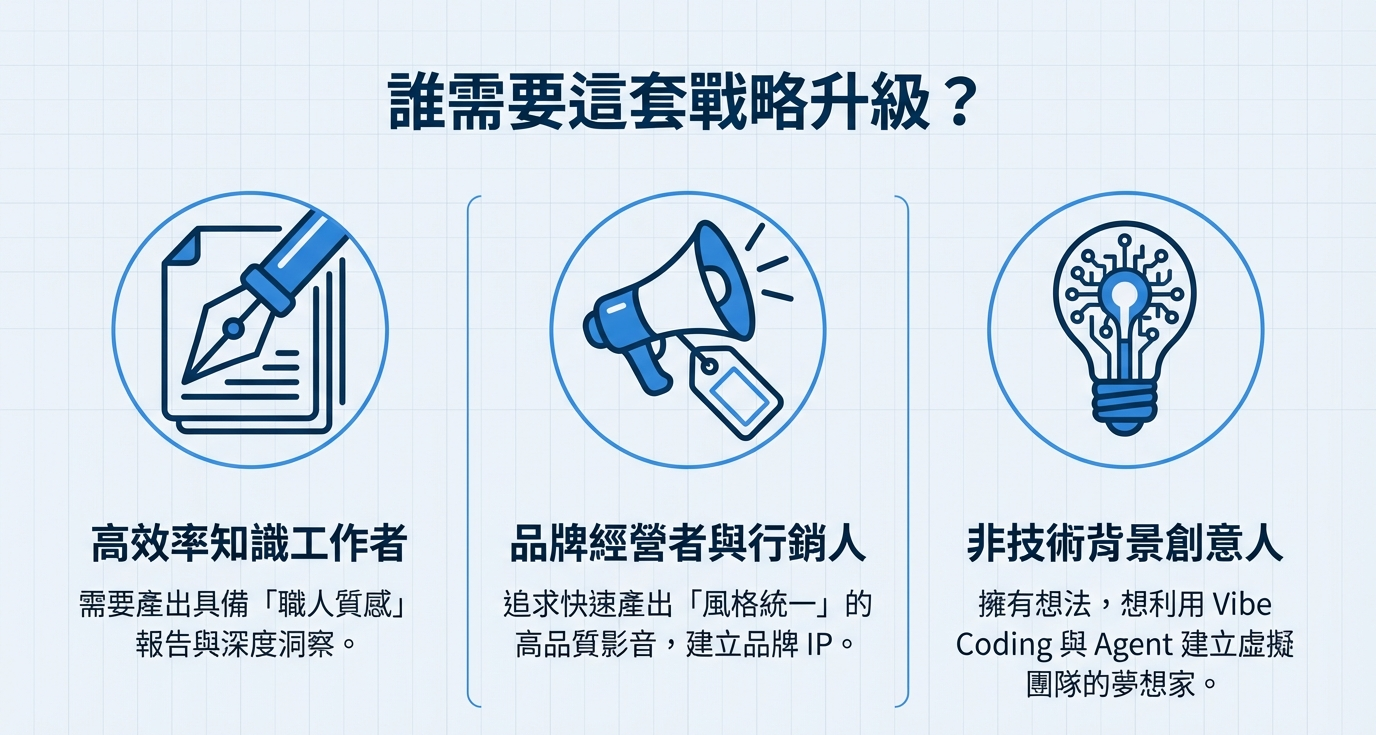 誰需要這套戰略升級？

高效率知識工作者

需要產出具備「職人質感」報告與深度洞察。

品牌經營者與行銷人

追求快速產出「風格統一」的高品質影音，建立品牌 IP。

非技術背景創意人

擁有想法，想利用 Vibe Coding 與 Agent 建立虛擬團隊的夢想家。